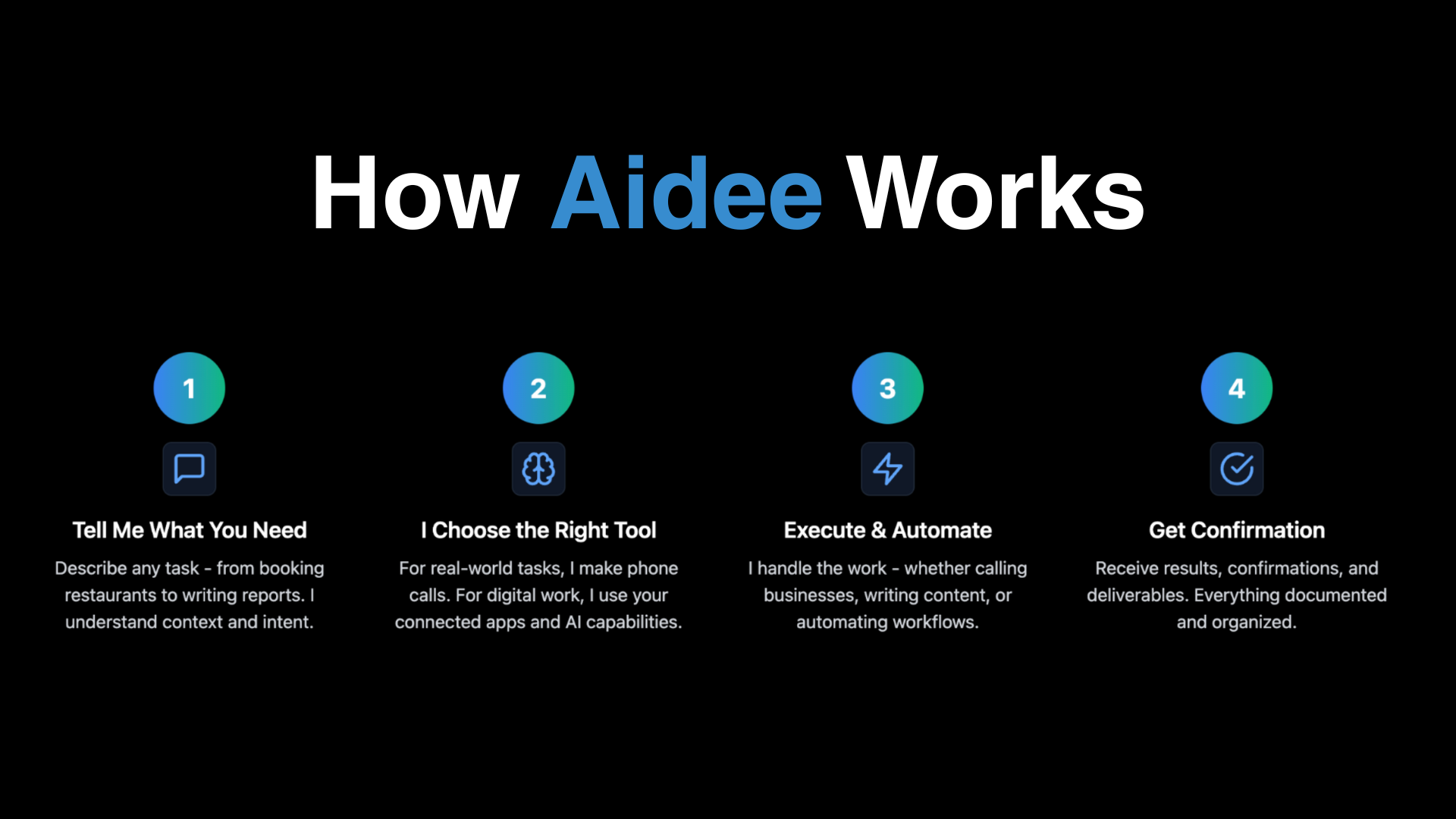 How Aidee Works

1

Tell Me What You Need

Describe any task - from booking restaurants to writing reports. I understand context and intent.

2

I Choose the Right Tool

For real-world tasks, I make phone calls. For digital work, I use your connected apps and AI capabilities.

3

Execute & Automate

I handle the work - whether calling businesses, writing content, or automating workflows.

4

Get Confirmation

Receive results, confirmations, and deliverables. Everything documented and organized.